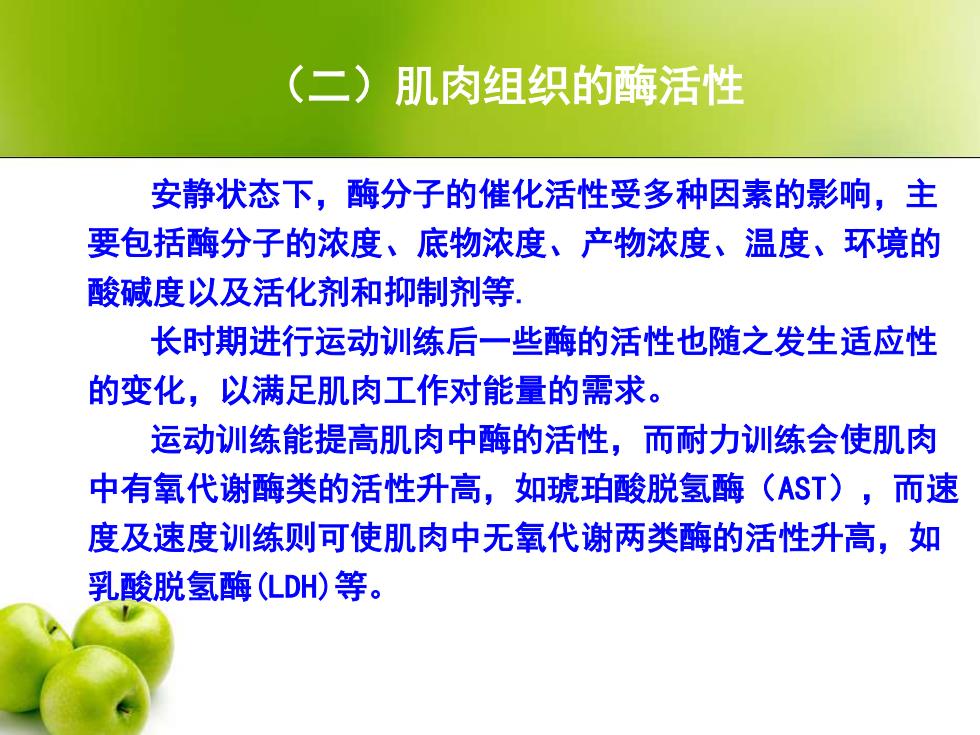 （二）肌肉组织的酶活性

安静状态下，酶分子的催化活性受多种因素的影响，主要包括酶分子的浓度、底物浓度、产物浓度、温度、环境的酸碱度以及活化剂和抑制剂等.

长时期进行运动训练后一些酶的活性也随之发生适应性的变化，以满足肌肉工作对能量的需求。

运动训练能提高肌肉中酶的活性，而耐力训练会使肌肉中有氧代谢酶类的活性升高，如琥珀酸脱氢酶（AST），而速度及速度训练则可使肌肉中无氧代谢两类酶的活性升高，如乳酸脱氢酶(LDH)等。